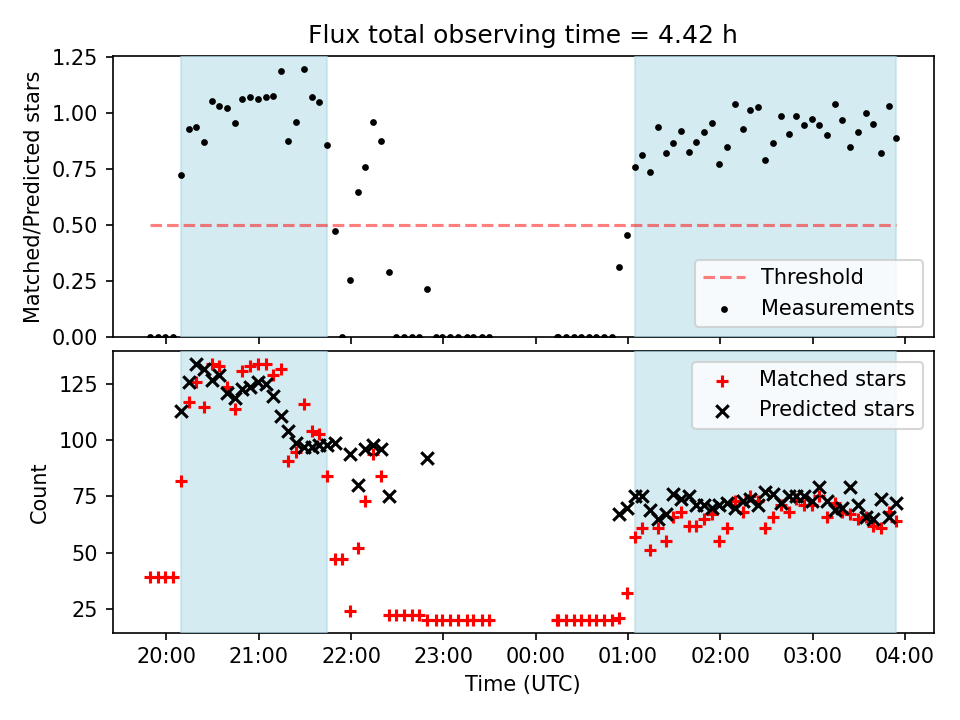 Flux total observing time = 4.42 h

Matched/Predicted stars

1.25
1.00
0.75
0.50
0.25
0.00

Threshold
Measurements

Count

125
100
75
50
25

Matched stars
Predicted stars

20:00
21:00
22:00
23:00
00:00
01:00
02:00
03:00
04:00

Time (UTC)